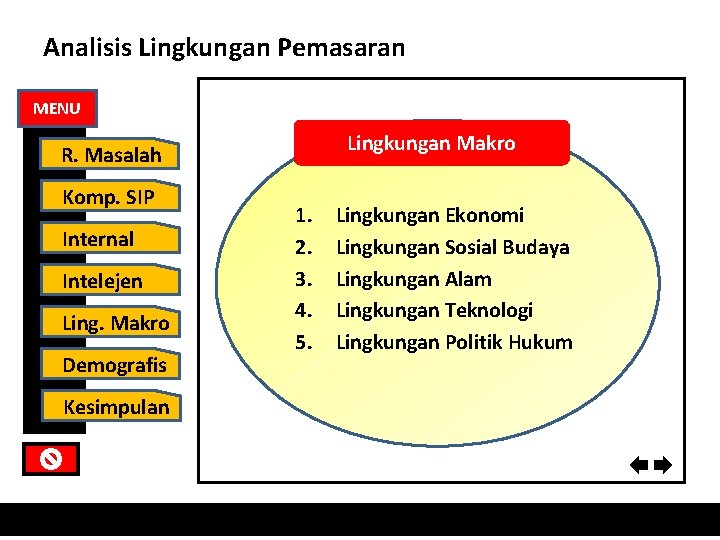 Analisis Lingkungan Pemasaran

MENU

R. Masalah

Komp. SIP

Internal

Intelejen

Ling. Makro

Demografis

Kesimpulan

Lingkungan Makro

1. Lingkungan Ekonomi
2. Lingkungan Sosial Budaya
3. Lingkungan Alam
4. Lingkungan Teknologi
5. Lingkungan Politik Hukum